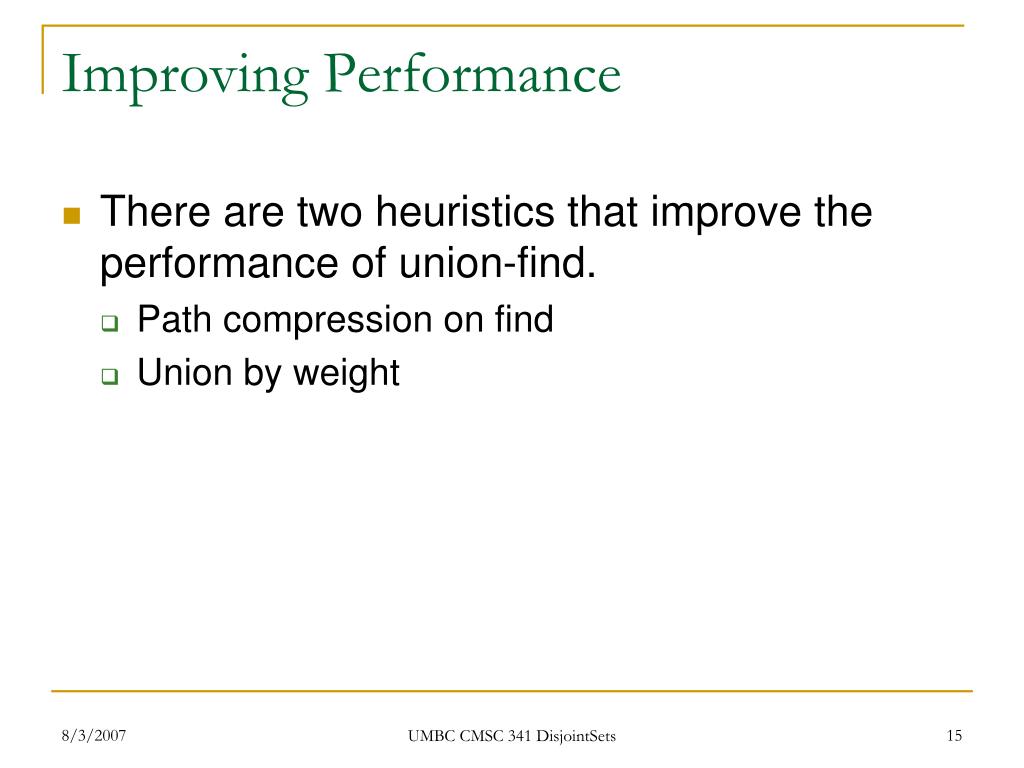 Improving Performance

There are two heuristics that improve the performance of union-find.

Path compression on find

Union by weight

8/3/2007

UMBC CMSC 341 DisjointSets

15